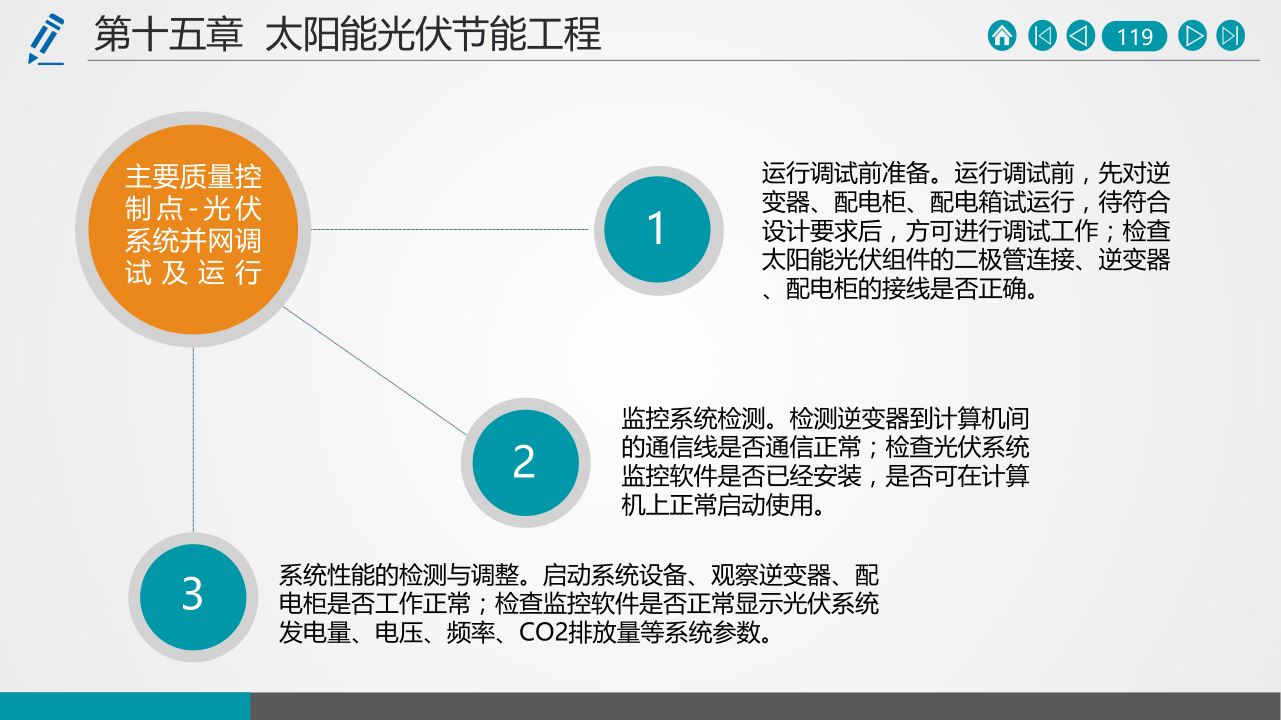 第十五章 太阳能光伏节能工程

119

主要质量控制点-光伏系统并网调试及运行

1

运行调试前准备。运行调试前，先对逆变器、配电柜、配电箱试运行，待符合设计要求后，方可进行调试工作；检查太阳能光伏组件的二极管连接、逆变器、配电柜的接线是否正确。

2

监控系统检测。检测逆变器到计算机间的通信线是否通信正常；检查光伏系统监控软件是否已经安装，是否可在计算机上正常启动使用。

3

系统性能的检测与调整。启动系统设备、观察逆变器、配电柜是否工作正常；检查监控软件是否正常显示光伏系统发电量、电压、频率、CO2排放量等系统参数。